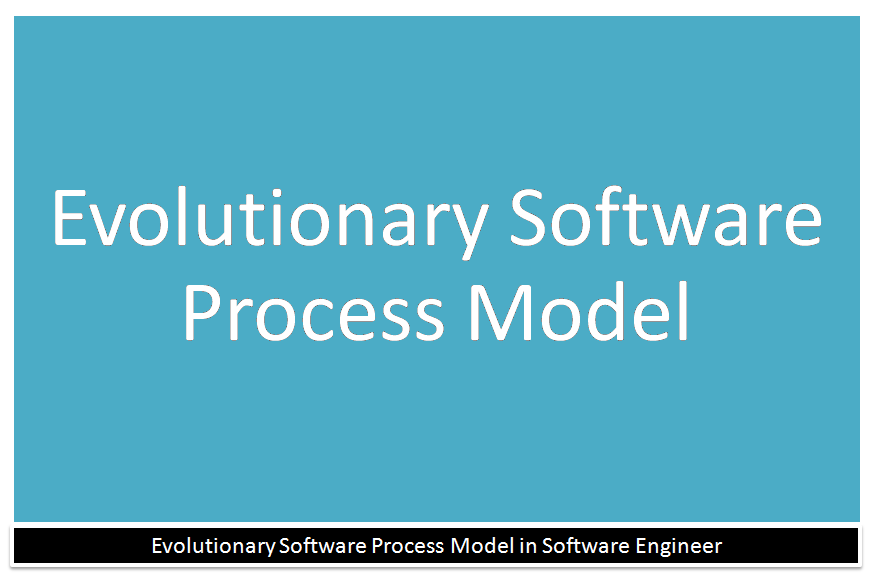 Evolutionary Software Process Model

Evolutionary Software Process Model in Software Engineer